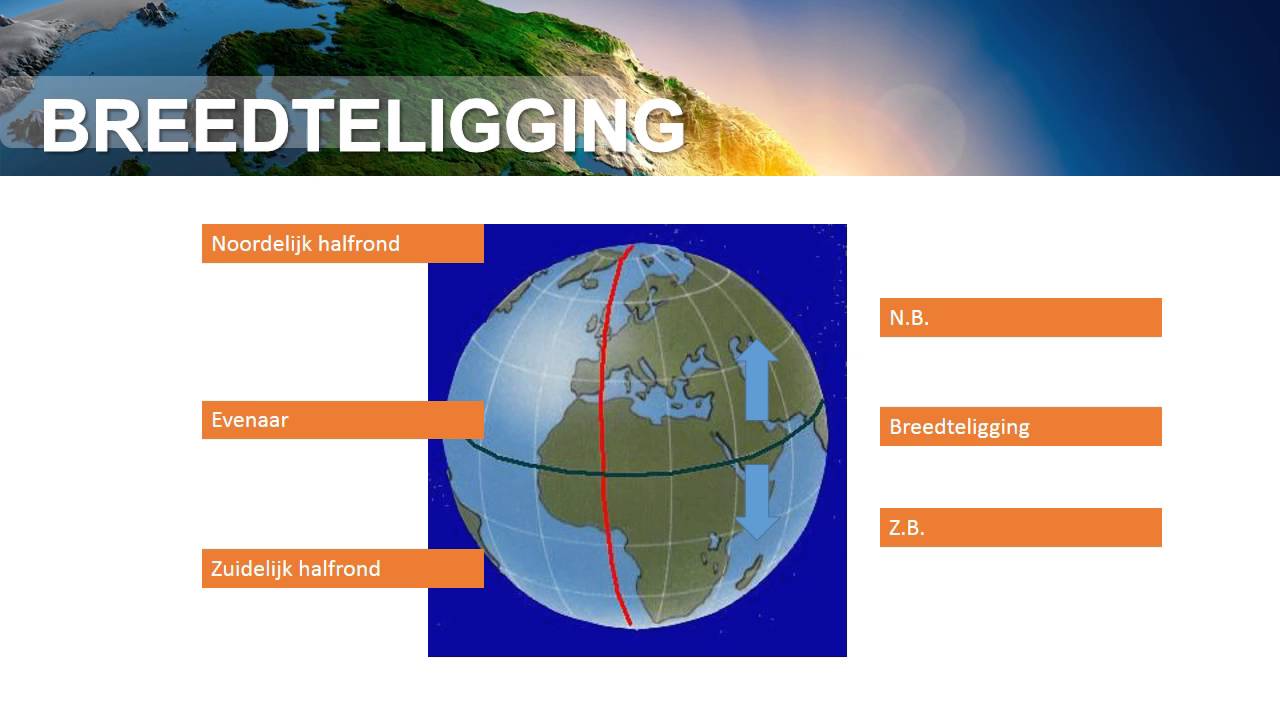 BREEDTELIGGING

Noordelijk halfrond

Evenaar

Zuidelijk halfrond

N.B.

Breedteligging

Z.B.